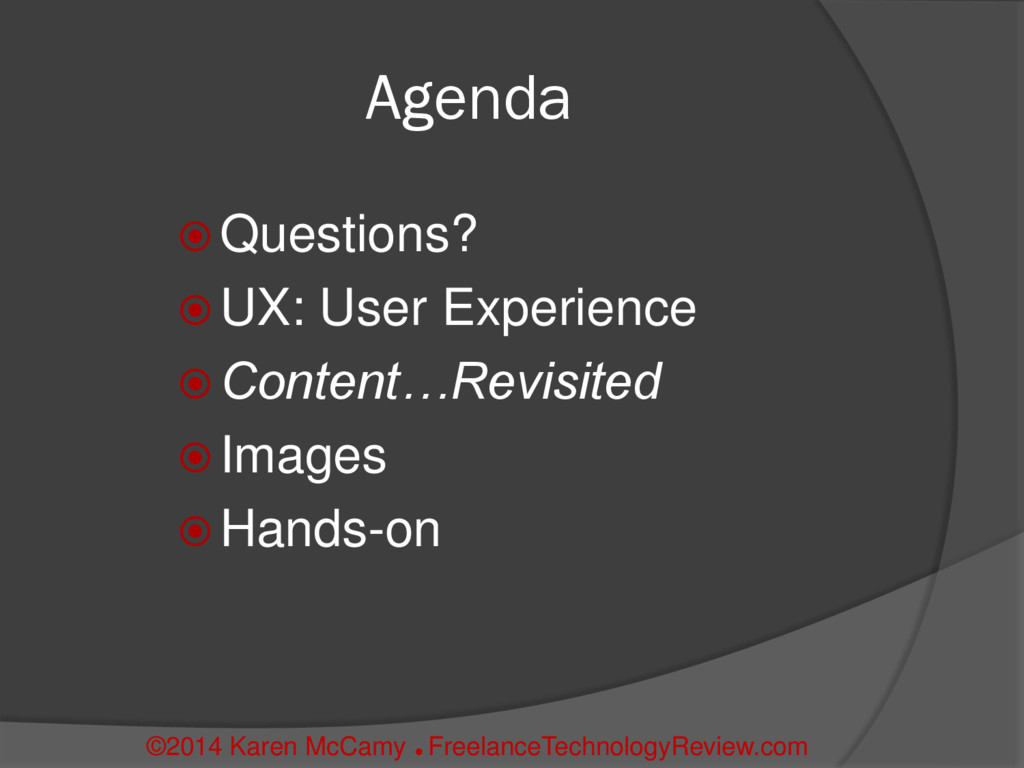 Agenda

Questions?
UX: User Experience
Content…Revisited
Images
Hands-on

©2014 Karen McCamy . FreelanceTechnologyReview.com